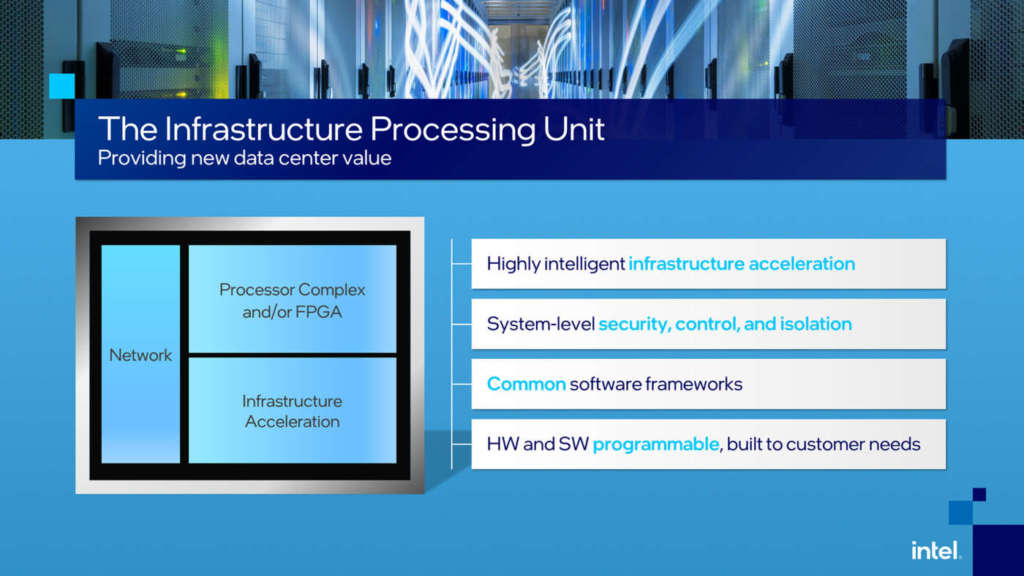 The Infrastructure Processing Unit
Providing new data center value

Network

Processor Complex and/or FPGA

Infrastructure Acceleration

Highly intelligent infrastructure acceleration

System-level security, control, and isolation

Common software frameworks

HW and SW programmable, built to customer needs

intel.